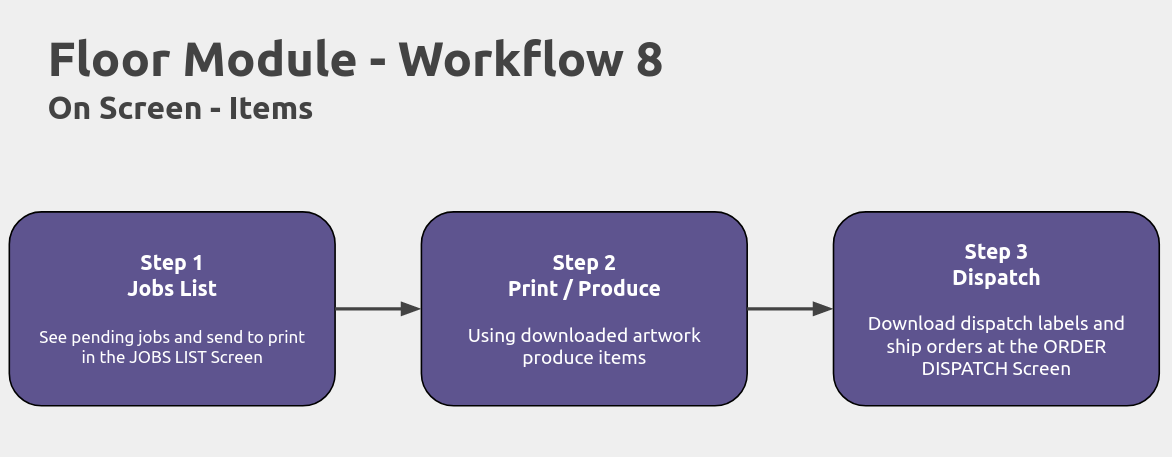 Floor Module - Workflow 8
On Screen - Items

Step 1
Jobs List

See pending jobs and send to print in the JOBS LIST Screen

Step 2
Print / Produce

Using downloaded artwork produce items

Step 3
Dispatch

Download dispatch labels and ship orders at the ORDER DISPATCH Screen